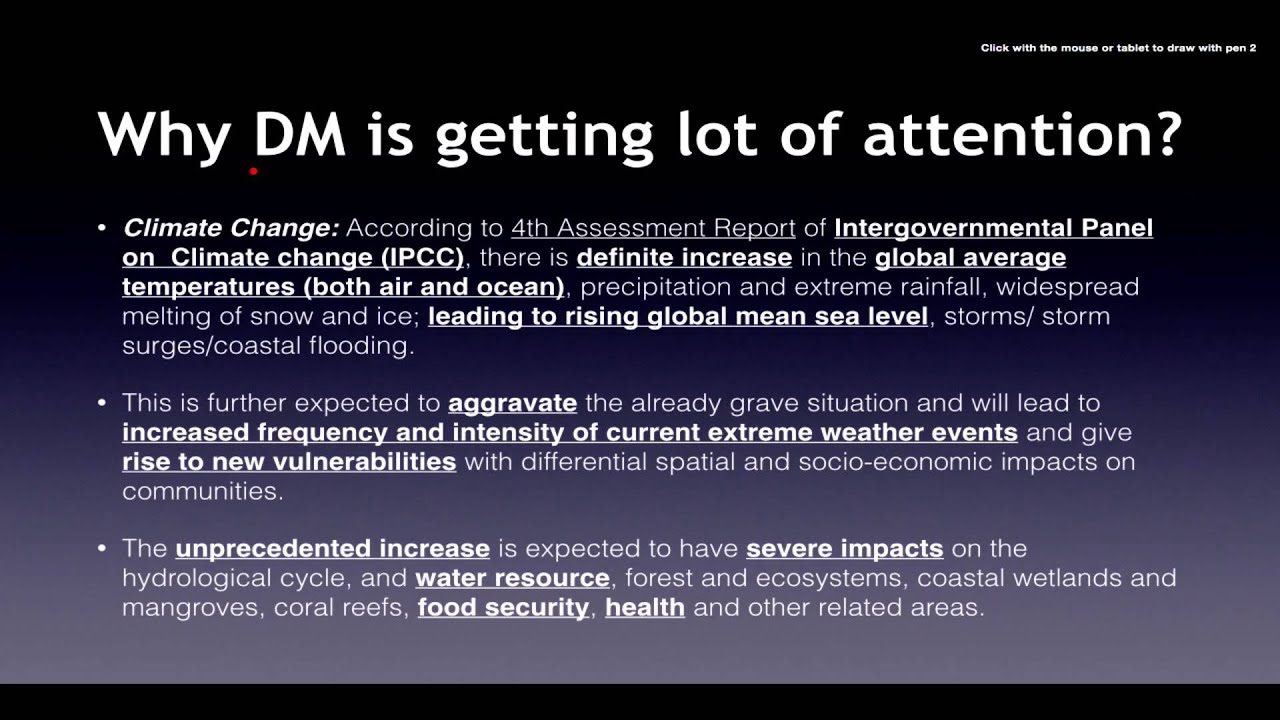 Click with the mouse or tablet to draw with pen 2

Why DM is getting lot of attention?

• Climate Change: According to 4th Assessment Report of Intergovernmental Panel on Climate change (IPCC), there is definite increase in the global average temperatures (both air and ocean), precipitation and extreme rainfall, widespread melting of snow and ice; leading to rising global mean sea level, storms/ storm surges/coastal flooding.

• This is further expected to aggravate the already grave situation and will lead to increased frequency and intensity of current extreme weather events and give rise to new vulnerabilities with differential spatial and socio-economic impacts on communities.

• The unprecedented increase is expected to have severe impacts on the hydrological cycle, and water resource, forest and ecosystems, coastal wetlands and mangroves, coral reefs, food security, health and other related areas.